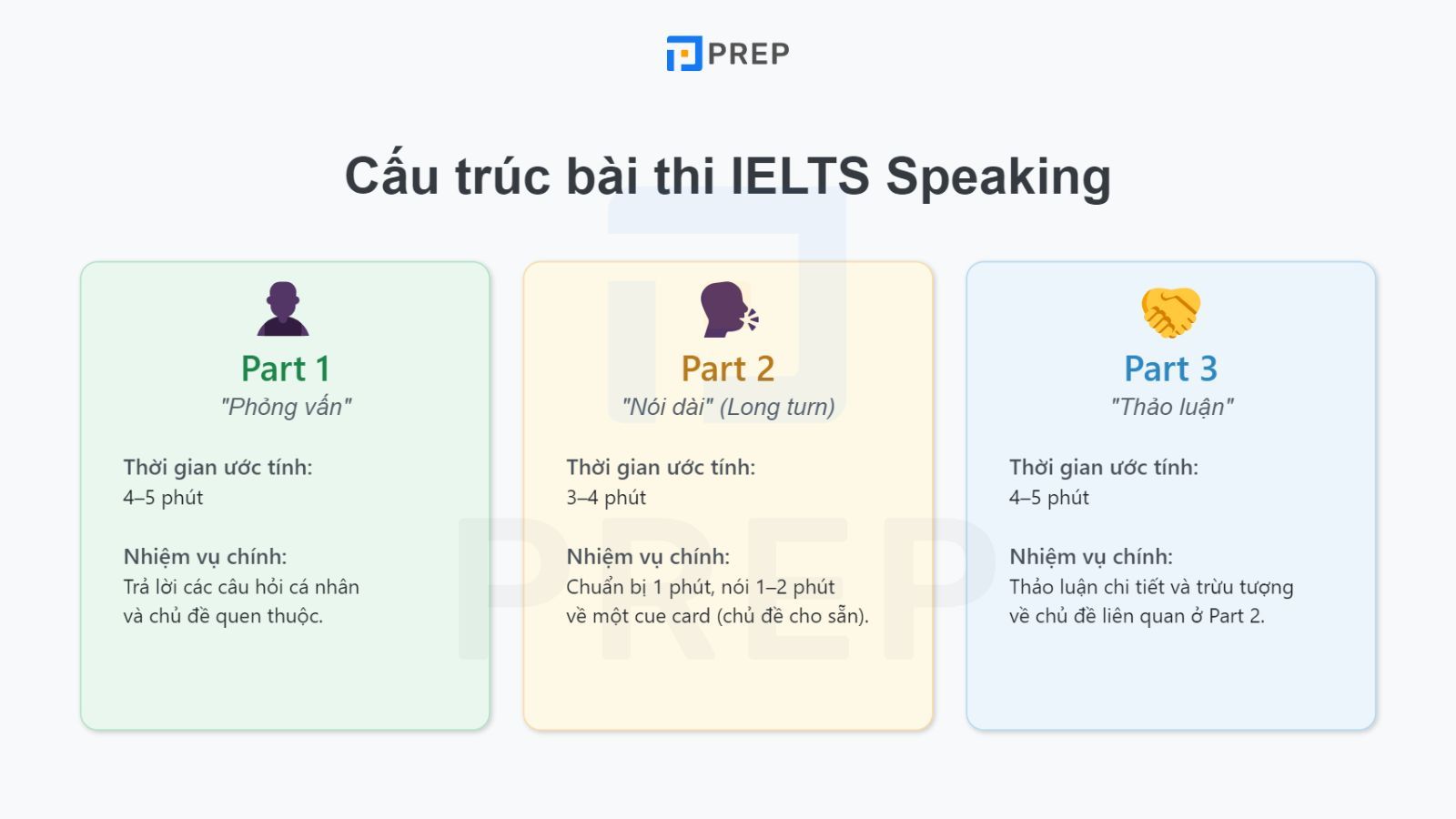 PREP

Cấu trúc bài thi IELTS Speaking

Part 1
"Phỏng vấn"

Thời gian ước tính:
4–5 phút

Nhiệm vụ chính:
Trả lời các câu hỏi cá nhân và chủ đề quen thuộc.

Part 2
"Nói dài" (Long turn)

Thời gian ước tính:
3–4 phút

Nhiệm vụ chính:
Chuẩn bị 1 phút, nói 1–2 phút về một cue card (chủ đề cho sẵn).

Part 3
"Thảo luận"

Thời gian ước tính:
4–5 phút

Nhiệm vụ chính:
Thảo luận chi tiết và trừu tượng về chủ đề liên quan ở Part 2.

PREP